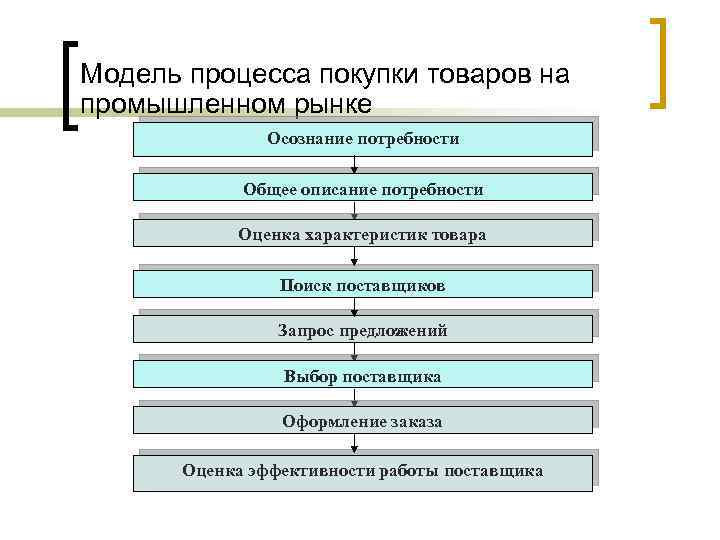 Модель процесса покупки товаров на промышленном рынке

Осознание потребности

Общее описание потребности

Оценка характеристик товара

Поиск поставщиков

Запрос предложений

Выбор поставщика

Оформление заказа

Оценка эффективности работы поставщика